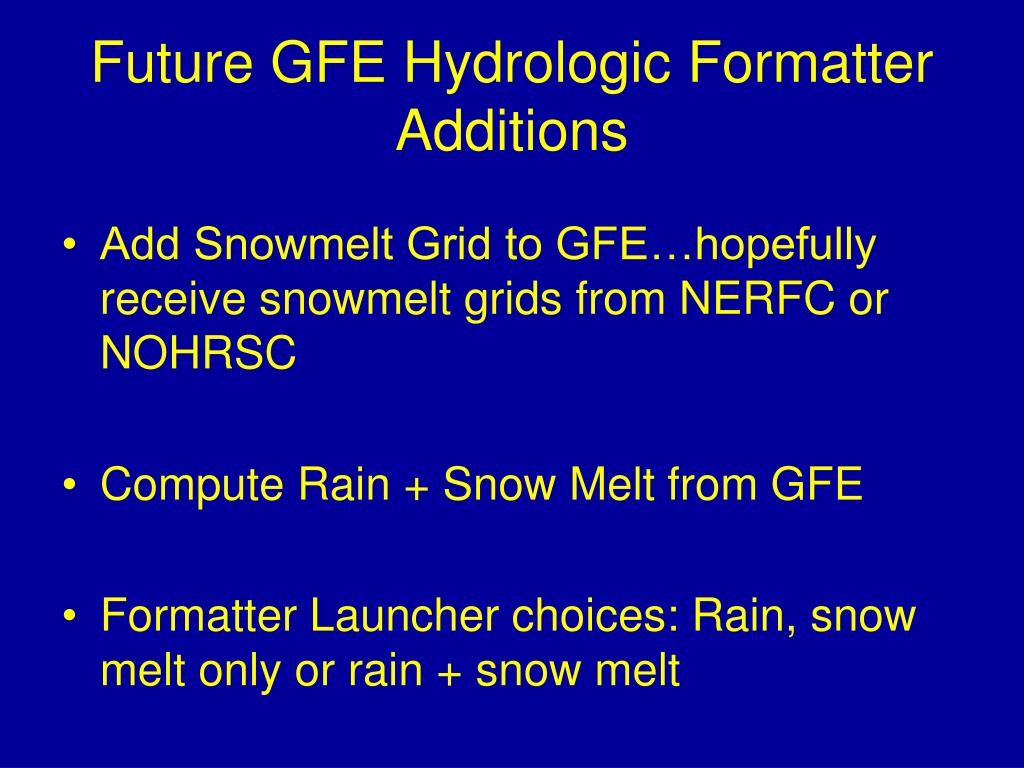 Future GFE Hydrologic Formatter Additions

• Add Snowmelt Grid to GFE…hopefully receive snowmelt grids from NERFC or NOHRSC

• Compute Rain + Snow Melt from GFE

• Formatter Launcher choices: Rain, snow melt only or rain + snow melt